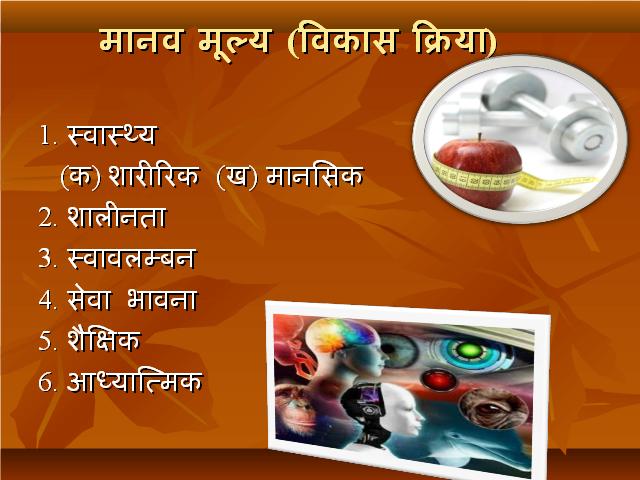 मानव मूल्य (विकास क्रिया)

1. स्वास्थ्य
(क) शारीरिक (ख) मानसिक
2. शालीनता
3. स्वावलम्बन
4. सेवा भावना
5. शैक्षिक
6. आध्यात्मिक